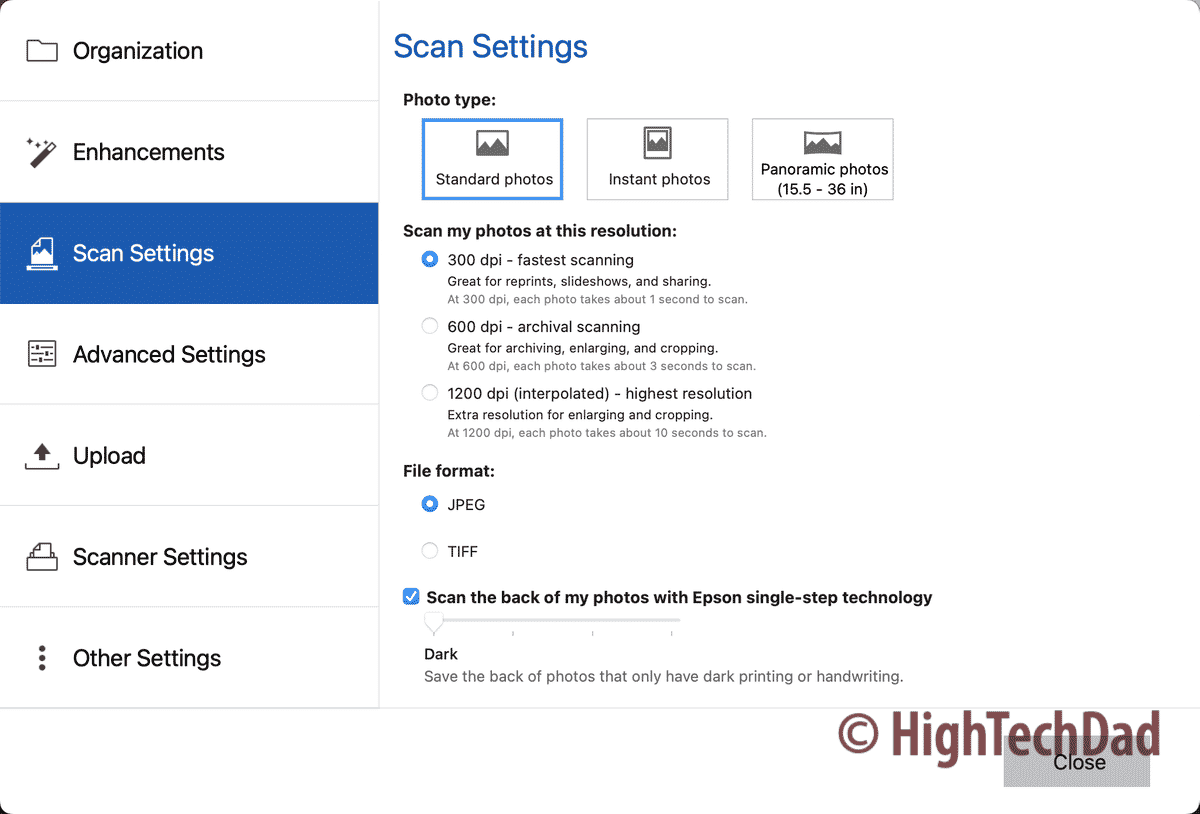 Organization

Enhancements

Scan Settings

Advanced Settings

Upload

Scanner Settings

Other Settings

Scan Settings

Photo type:

Standard photos

Instant photos

Panoramic photos (15.5 - 36 in)

Scan my photos at this resolution:

300 dpi - fastest scanning
Great for reprints, slideshows, and sharing.
At 300 dpi, each photo takes about 1 second to scan.

600 dpi - archival scanning
Great for archiving, enlarging, and cropping.
At 600 dpi, each photo takes about 3 seconds to scan.

1200 dpi (interpolated) - highest resolution
Extra resolution for enlarging and cropping.
At 1200 dpi, each photo takes about 10 seconds to scan.

File format:

JPEG

TIFF

Scan the back of my photos with Epson single-step technology

Dark
Save the back of photos that only have dark printing or handwriting.

© HighTechDad

Close